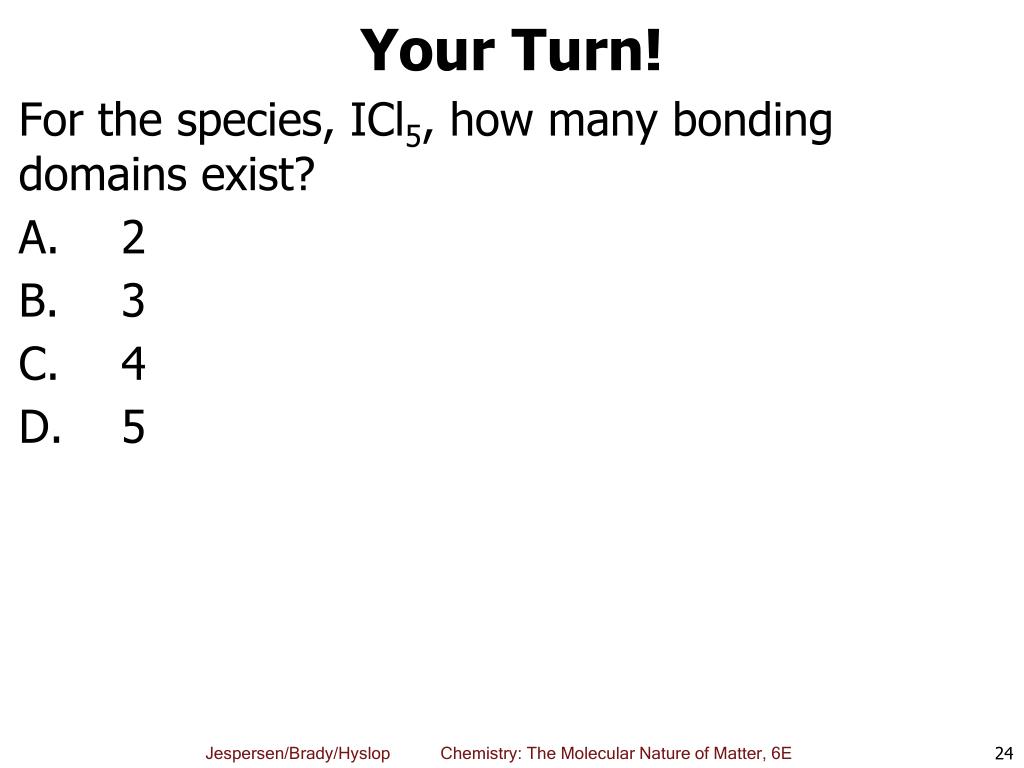 Your Turn!

For the species, $ICl_5$, how many bonding domains exist?

A. 2
B. 3
C. 4
D. 5

Jespersen/Brady/Hyslop Chemistry: The Molecular Nature of Matter, 6E 24